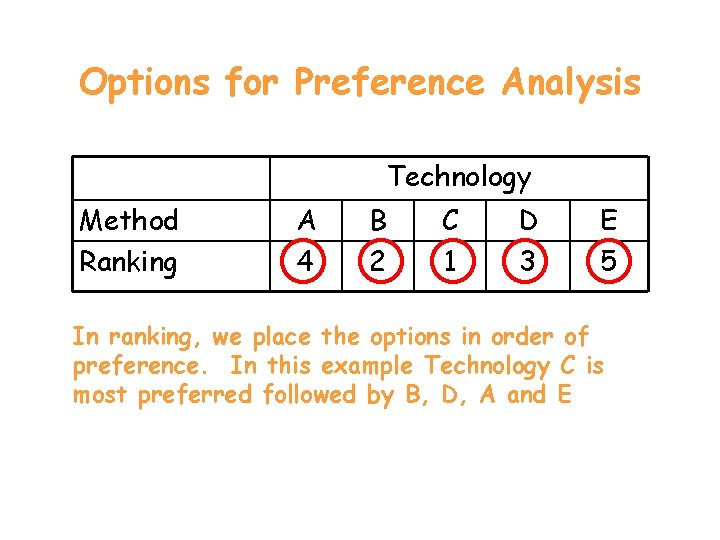 Options for Preference Analysis

| | Technology | | | | |
|---|---|---|---|---|---|
| Method | A | B | C | D | E |
| Ranking | 4 | 2 | 1 | 3 | 5 |

In ranking, we place the options in order of preference. In this example Technology C is most preferred followed by B, D, A and E